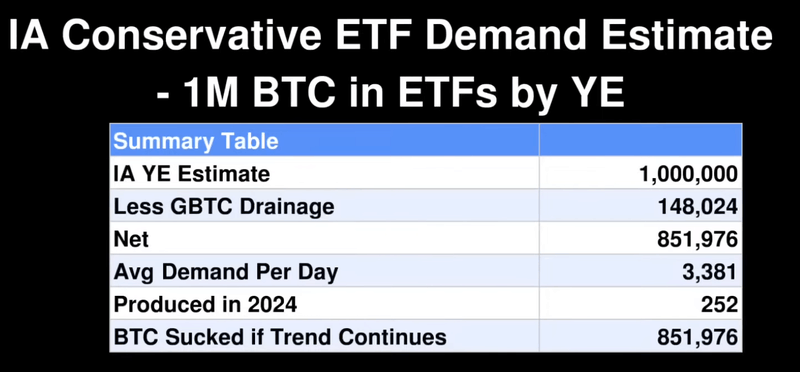 IA Conservative ETF Demand Estimate - 1M BTC in ETFs by YE

| Summary Table | |
|---|---|
| IA YE Estimate | 1,000,000 |
| Less GBTC Drainage | 148,024 |
| Net | 851,976 |
| Avg Demand Per Day | 3,381 |
| Produced in 2024 | 252 |
| BTC Sucked if Trend Continues | 851,976 |